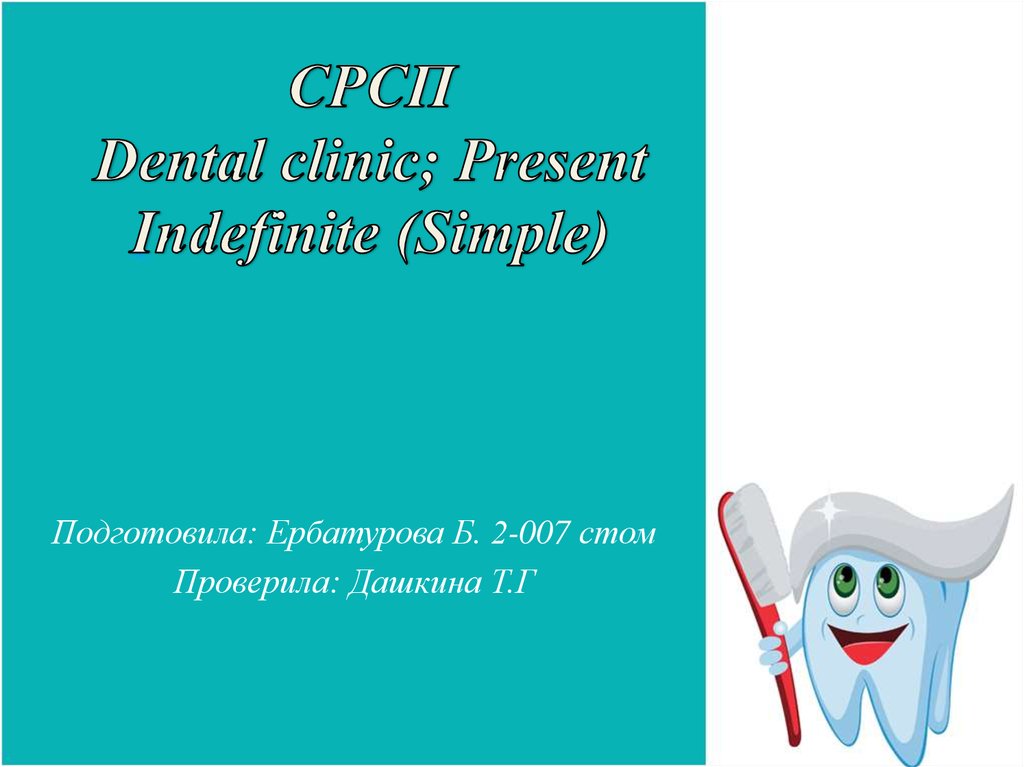 СРСП
Dental clinic; Present Indefinite (Simple)

Подготовила: Ербатурова Б. 2-007 стом
Проверила: Дашкина Т.Г